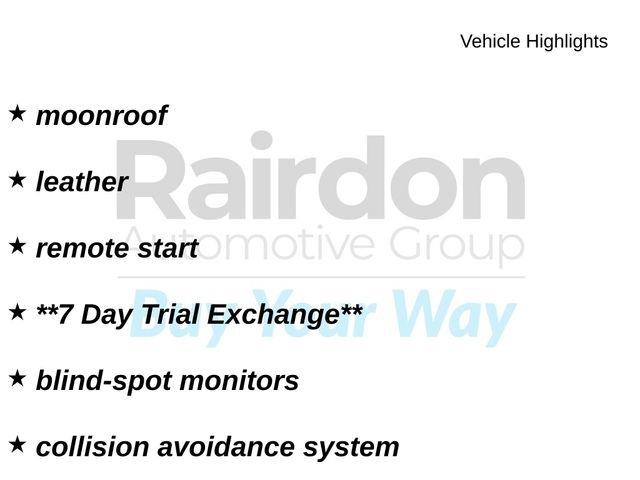 Vehicle Highlights

★ moonroof

★ leather

★ remote start

★ **7 Day Trial Exchange**

★ blind-spot monitors

★ collision avoidance system

Rairdon
Automotive Group
Buy Your Way